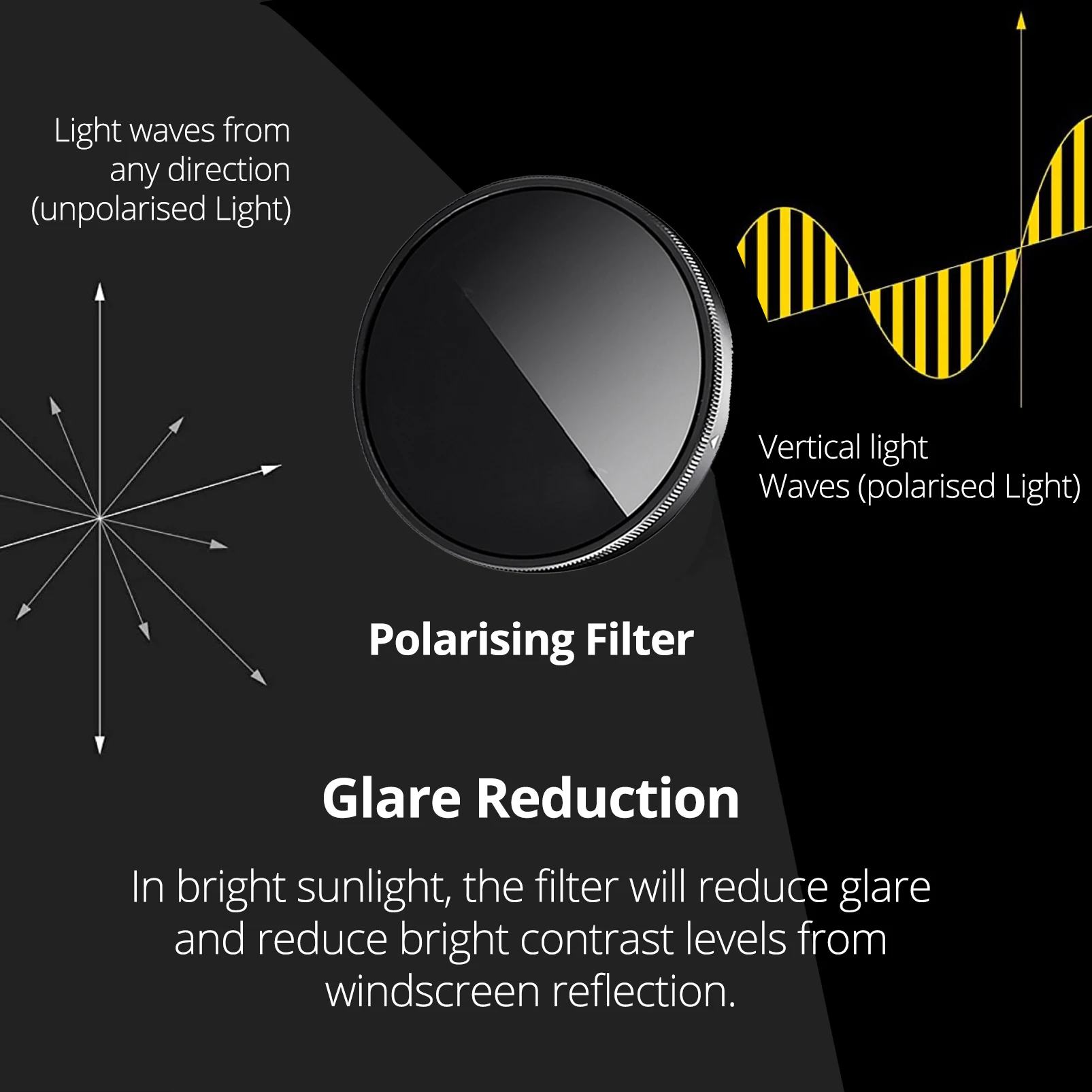 Light waves from any direction (unpolarised Light)

Vertical light Waves (polarised Light)

Polarising Filter

Glare Reduction

In bright sunlight, the filter will reduce glare and reduce bright contrast levels from windscreen reflection.